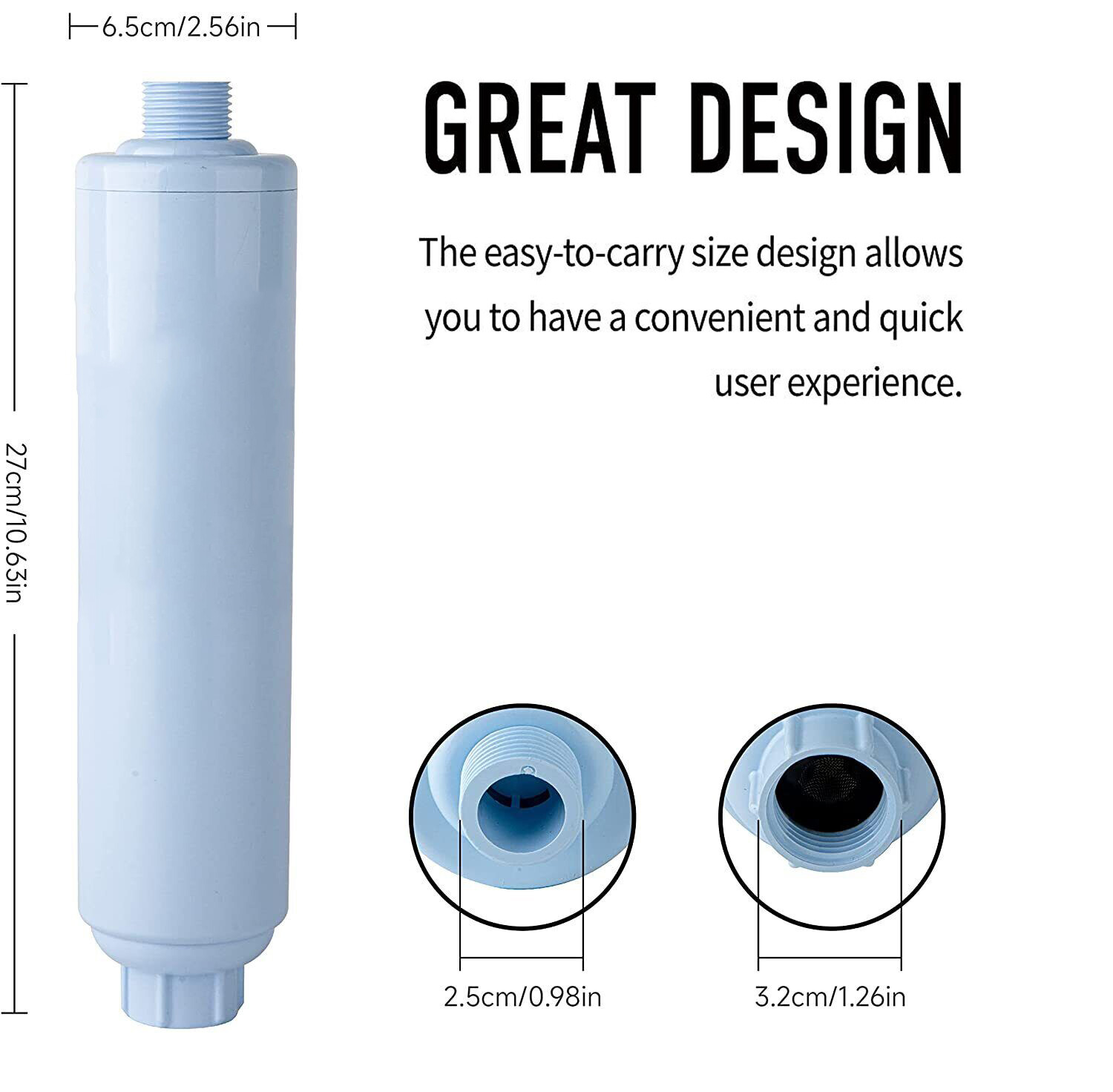 6.5cm/2.56in

27cm/10.63in

GREAT DESIGN

The easy-to-carry size design allows you to have a convenient and quick user experience.

2.5cm/0.98in

3.2cm/1.26in